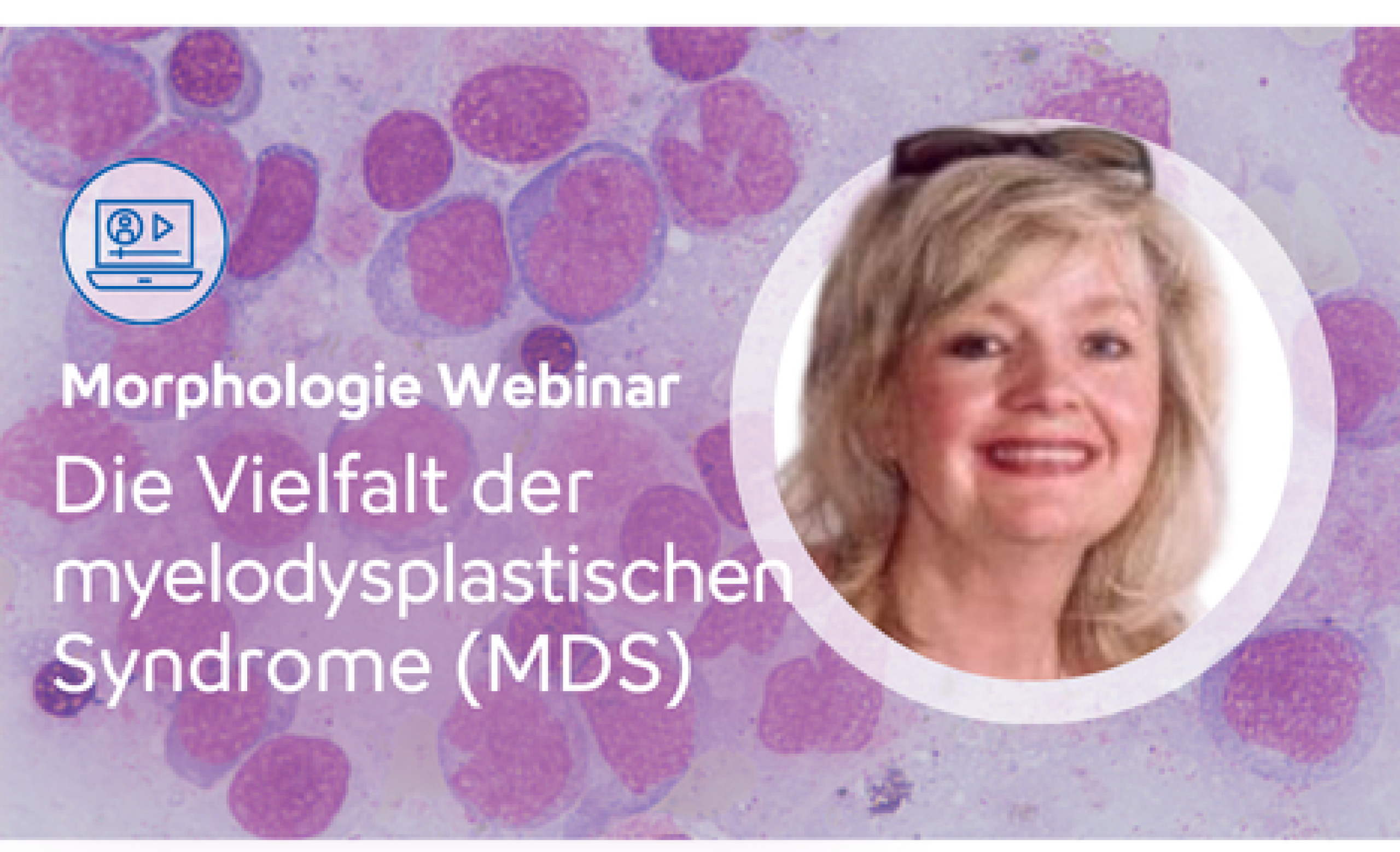 Morphologie Webinar

Die Vielfalt der myelodysplastischen Syndrome (MDS)